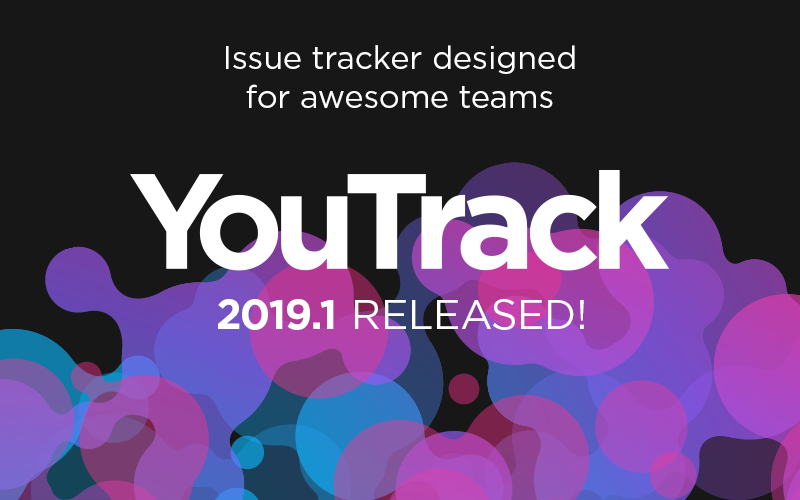 Issue tracker designed for awesome teams

YouTrack

2019.1 RELEASED!